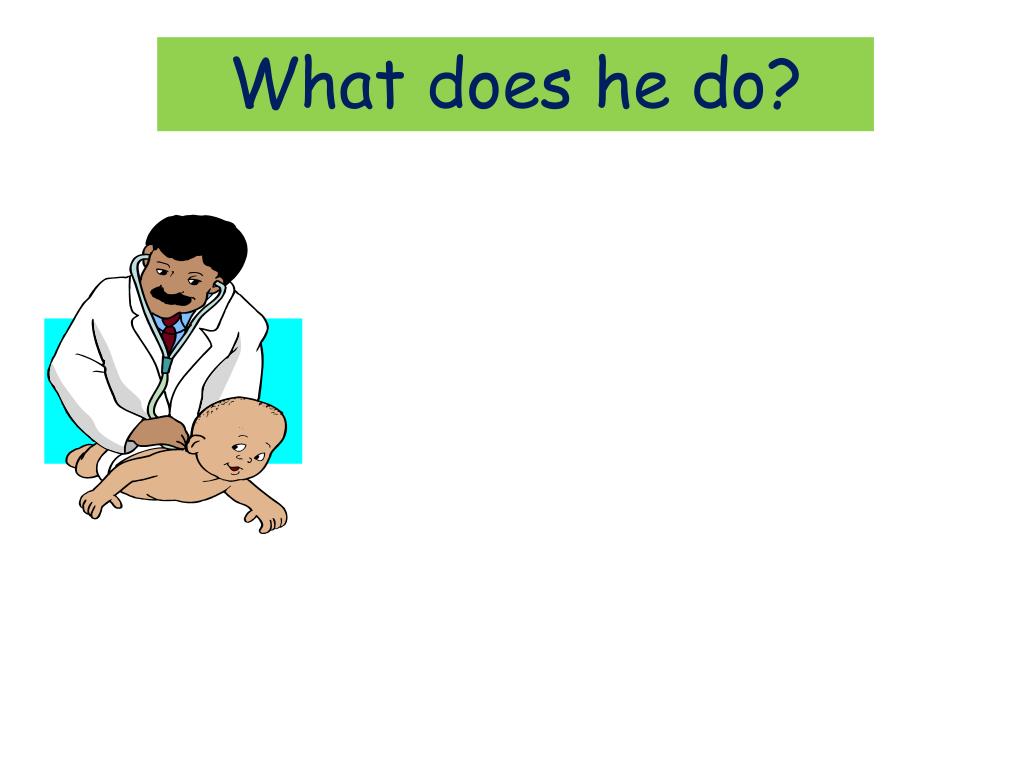 What does he do?